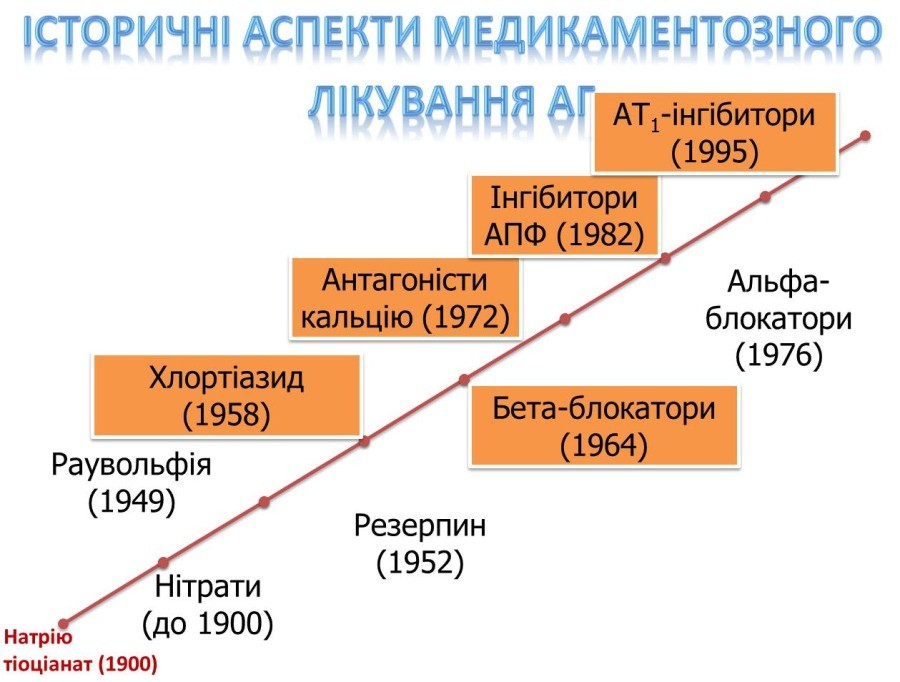 ІСТОРИЧНІ АСПЕКТИ МЕДИКАМЕНТОЗНОГО ЛІКУВАННЯ АГ

$AT_1$-інгібитори (1995)

Інгібитори АПФ (1982)

Антагоністи кальцію (1972)

Альфа-блокатори (1976)

Хлортіазид (1958)

Бета-блокатори (1964)

Раувольфія (1949)

Резерпин (1952)

Нітрати (до 1900)

Натрію тіоціанат (1900)